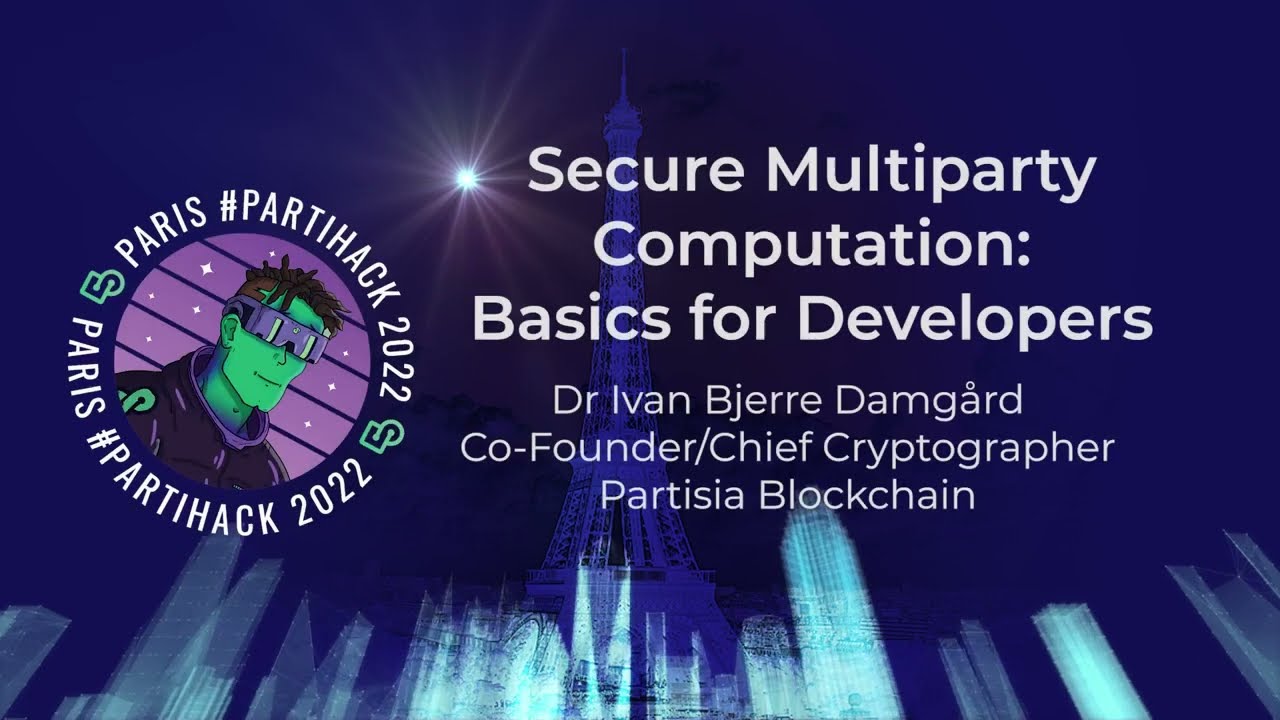 PARIS #PARTIHACK 2022
PARIS #PARTIHACK 2022

Secure Multiparty Computation: Basics for Developers

Dr Ivan Bjerre Damgård
Co-Founder/Chief Cryptographer
Partisia Blockchain